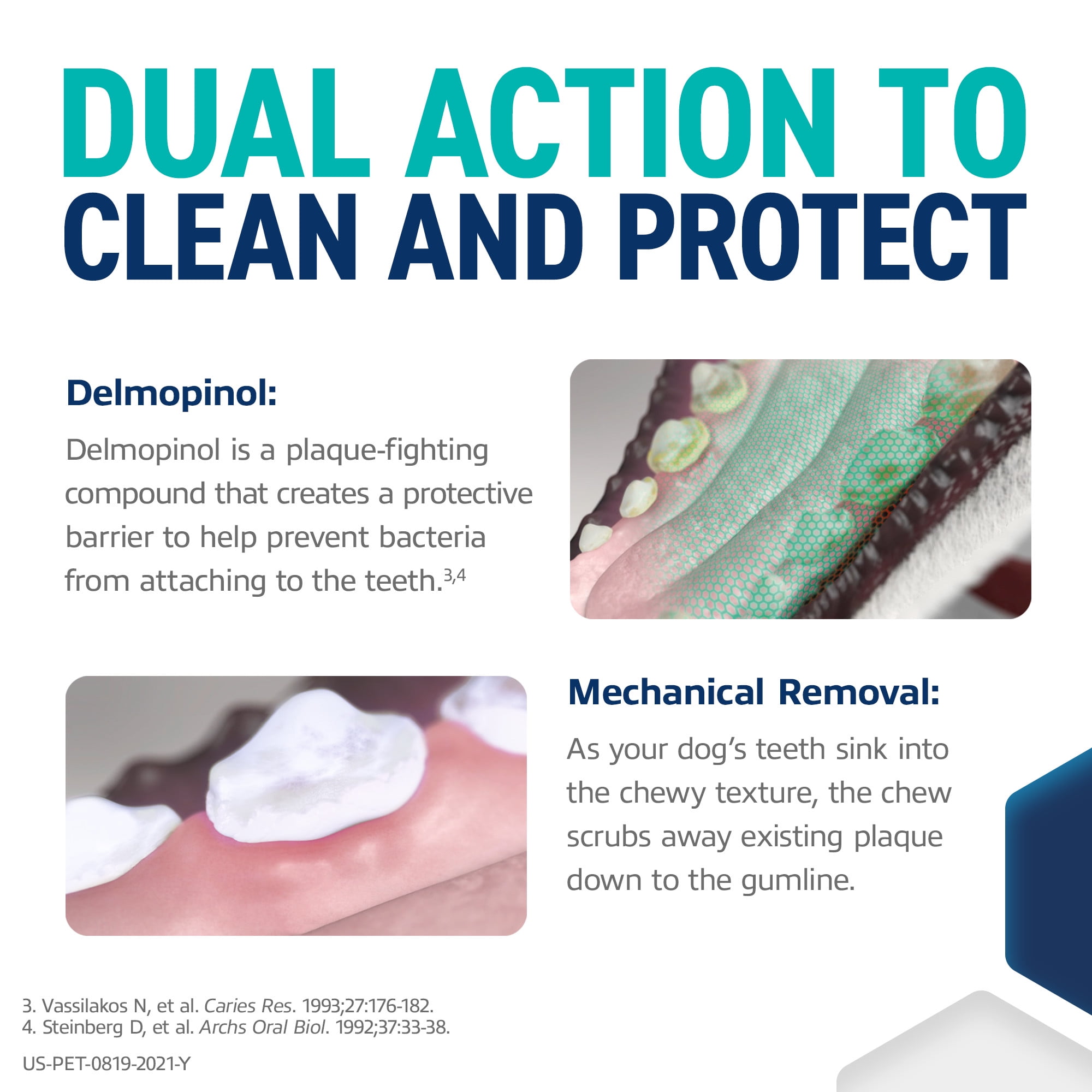 DUAL ACTION TO CLEAN AND PROTECT

Delmopinol:

Delmopinol is a plaque-fighting compound that creates a protective barrier to help prevent bacteria from attaching to the teeth.$^{3,4}$

Mechanical Removal:

As your dog's teeth sink into the chewy texture, the chew scrubs away existing plaque down to the gumline.

3. Vassilakos N, et al. Caries Res. 1993;27:176-182.
4. Steinberg D, et al. Archs Oral Biol. 1992;37:33-38.

US-PET-0819-2021-Y